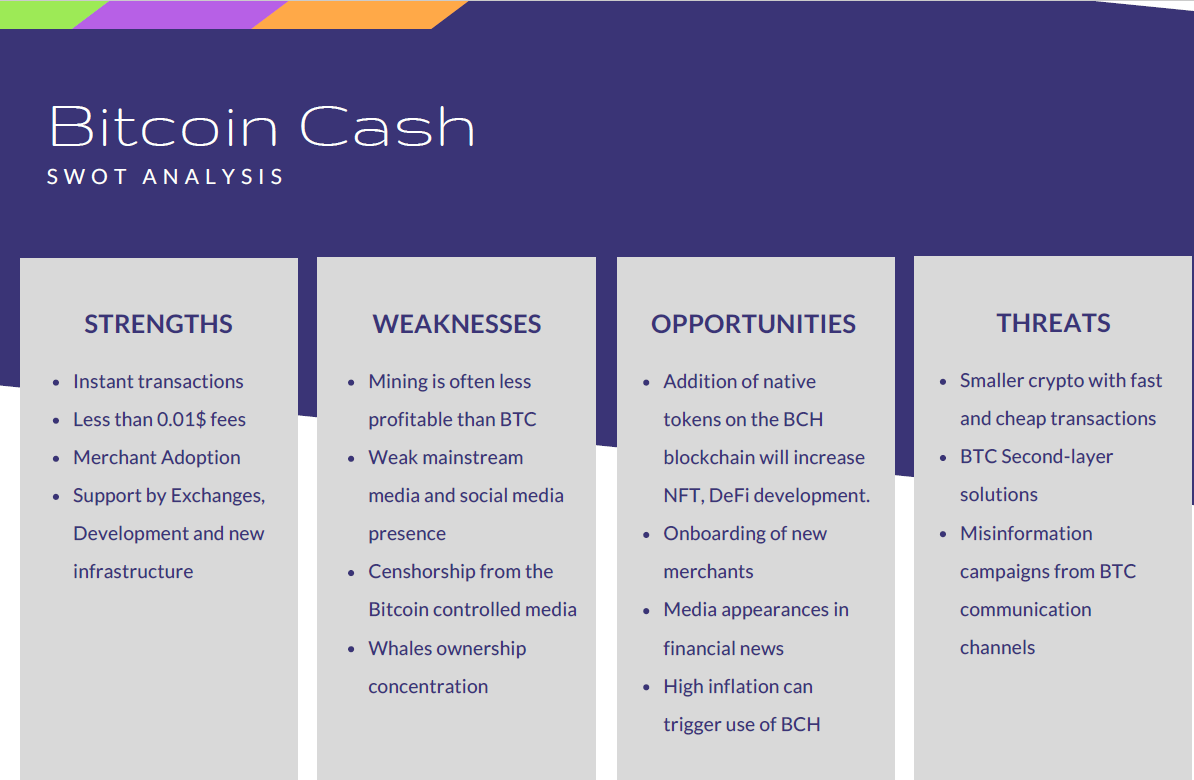 Bitcoin Cash
SWOT ANALYSIS

STRENGTHS

- Instant transactions
- Less than 0.01$ fees
- Merchant Adoption
- Support by Exchanges, Development and new infrastructure

WEAKNESSES

- Mining is often less profitable than BTC
- Weak mainstream media and social media presence
- Censhorship from the Bitcoin controlled media
- Whales ownership concentration

OPPORTUNITIES

- Addition of native tokens on the BCH blockchain will increase NFT, DeFi development.
- Onboarding of new merchants
- Media appearances in financial news
- High inflation can trigger use of BCH

THREATS

- Smaller crypto with fast and cheap transactions
- BTC Second-layer solutions
- Misinformation campaigns from BTC communication channels